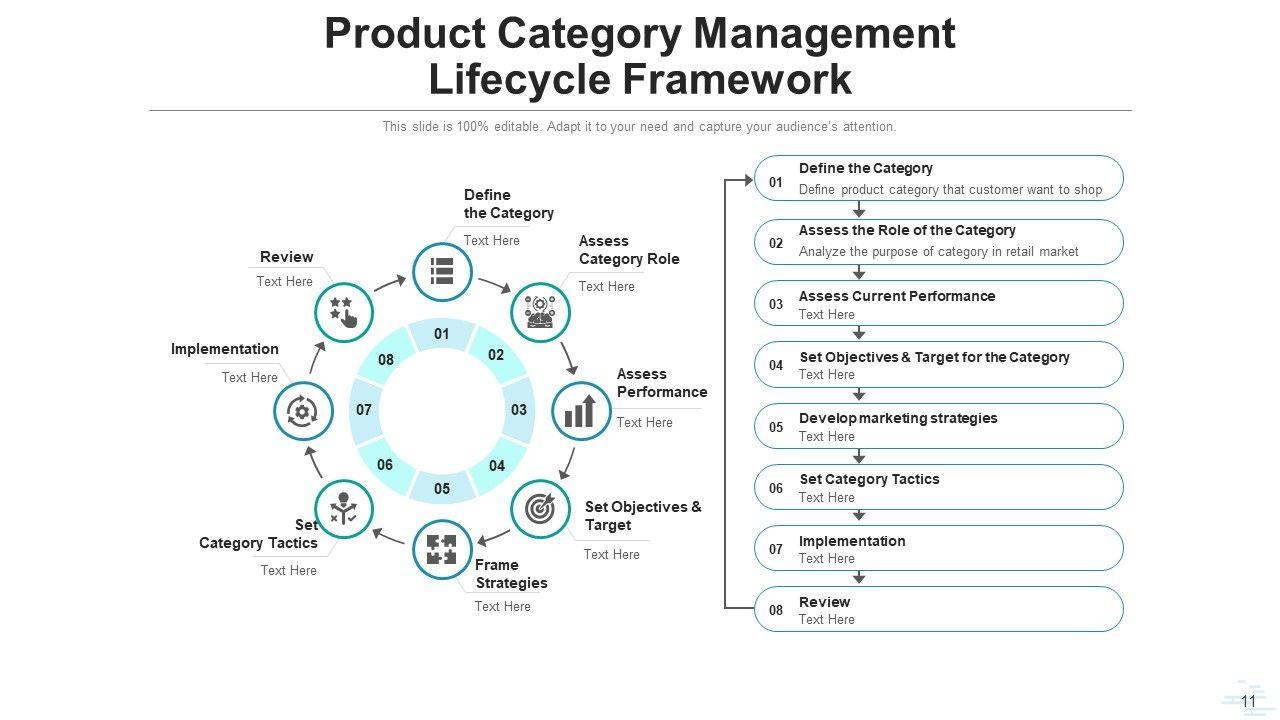 Product Category Management Lifecycle Framework

This slide is 100% editable. Adapt it to your need and capture your audience's attention.

Define the Category
Text Here

Assess Category Role
Text Here

Assess Performance
Text Here

Set Objectives & Target
Text Here

Frame Strategies
Text Here

Set Category Tactics
Text Here

Implementation
Text Here

Review
Text Here

01
02
03
04
05
06
07
08

01 Define the Category
Define product category that customer want to shop

02 Assess the Role of the Category
Analyze the purpose of category in retail market

03 Assess Current Performance
Text Here

04 Set Objectives & Target for the Category
Text Here

05 Develop marketing strategies
Text Here

06 Set Category Tactics
Text Here

07 Implementation
Text Here

08 Review
Text Here

11